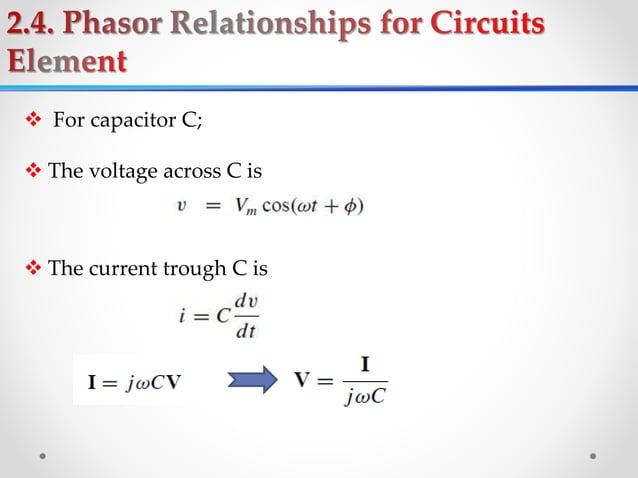 2.4. Phasor Relationships for Circuits Element

❖ For capacitor C;

❖ The voltage across C is

$v = V_m \cos(\omega t + \phi)$

❖ The current trough C is

$i = C\frac{dv}{dt}$

$\mathbf{I} = j\omega C\mathbf{V}$ $\mathbf{V} = \frac{\mathbf{I}}{j\omega C}$